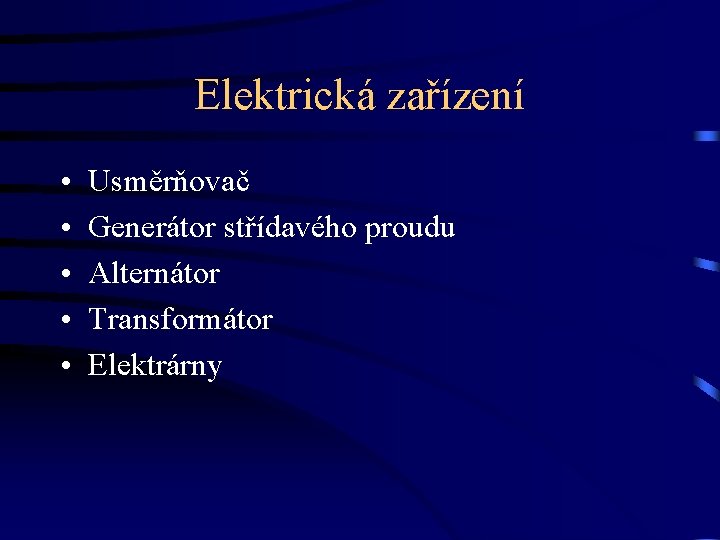 Elektrická zařízení

• Usměrňovač
• Generátor střídavého proudu
• Alternátor
• Transformátor
• Elektrárny